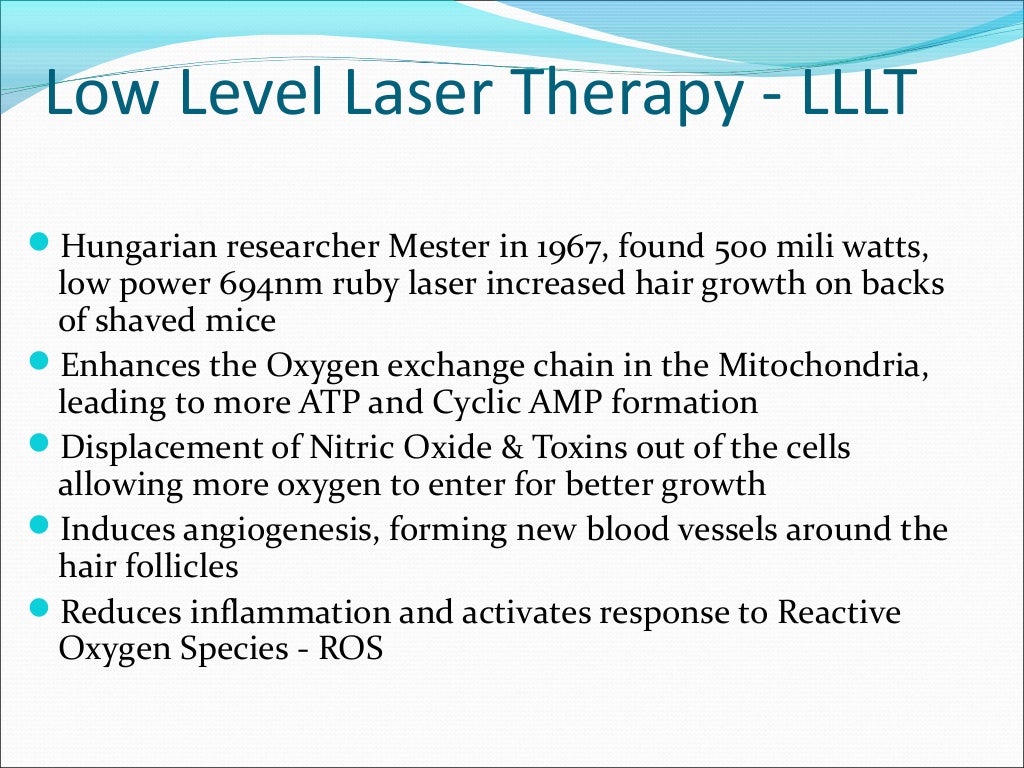 Low Level Laser Therapy - LLLT

- Hungarian researcher Mester in 1967, found 500 mili watts, low power 694nm ruby laser increased hair growth on backs of shaved mice
- Enhances the Oxygen exchange chain in the Mitochondria, leading to more ATP and Cyclic AMP formation
- Displacement of Nitric Oxide & Toxins out of the cells allowing more oxygen to enter for better growth
- Induces angiogenesis, forming new blood vessels around the hair follicles
- Reduces inflammation and activates response to Reactive Oxygen Species - ROS